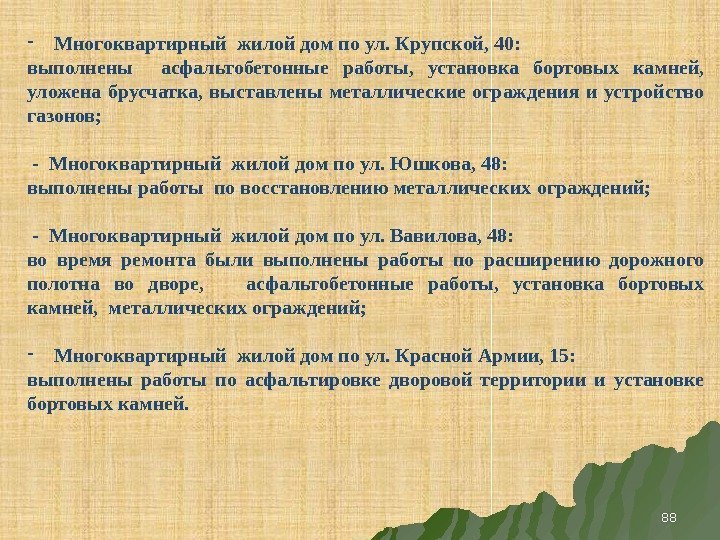 - Многоквартирный жилой дом по ул. Крупской, 40:
выполнены асфальтобетонные работы, установка бортовых камней, уложена брусчатка, выставлены металлические ограждения и устройство газонов;

- Многоквартирный жилой дом по ул. Юшкова, 48:
выполнены работы по восстановлению металлических ограждений;

- Многоквартирный жилой дом по ул. Вавилова, 48:
во время ремонта были выполнены работы по расширению дорожного полотна во дворе, асфальтобетонные работы, установка бортовых камней, металлических ограждений;

- Многоквартирный жилой дом по ул. Красной Армии, 15:
выполнены работы по асфальтировке дворовой территории и установке бортовых камней.

88